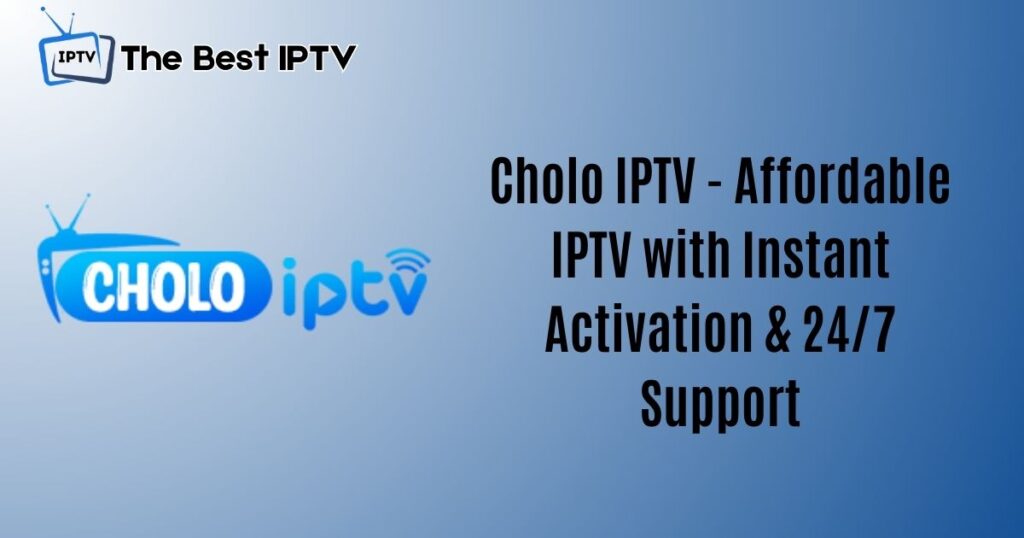 IPTV The Best IPTV

CHOLO iptv

Cholo IPTV - Affordable IPTV with Instant Activation & 24/7 Support